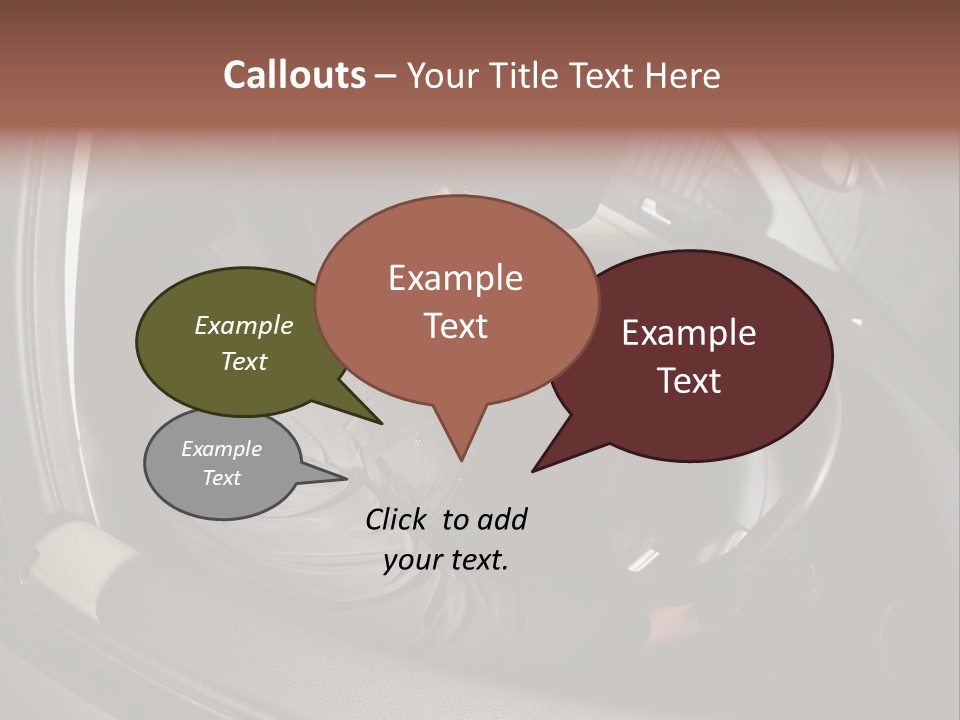 Callouts – Your Title Text Here

Example Text

Example Text

Example Text

Example Text

Click to add your text.